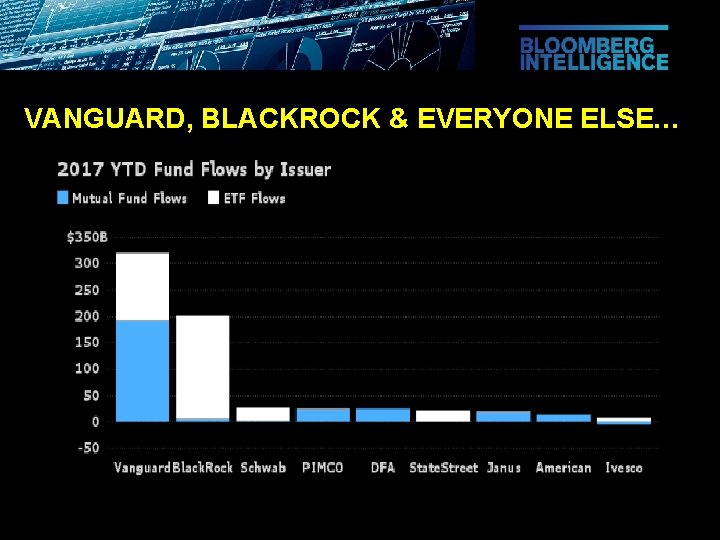 BLOOMBERG INTELLIGENCE

VANGUARD, BLACKROCK & EVERYONE ELSE…

2017 YTD Fund Flows by Issuer

Mutual Fund Flows ETF Flows

$350B
300
250
200
150
100
50
0
-50

Vanguard BlackRock Schwab PIMCO DFA StateStreet Janus American Ivesco